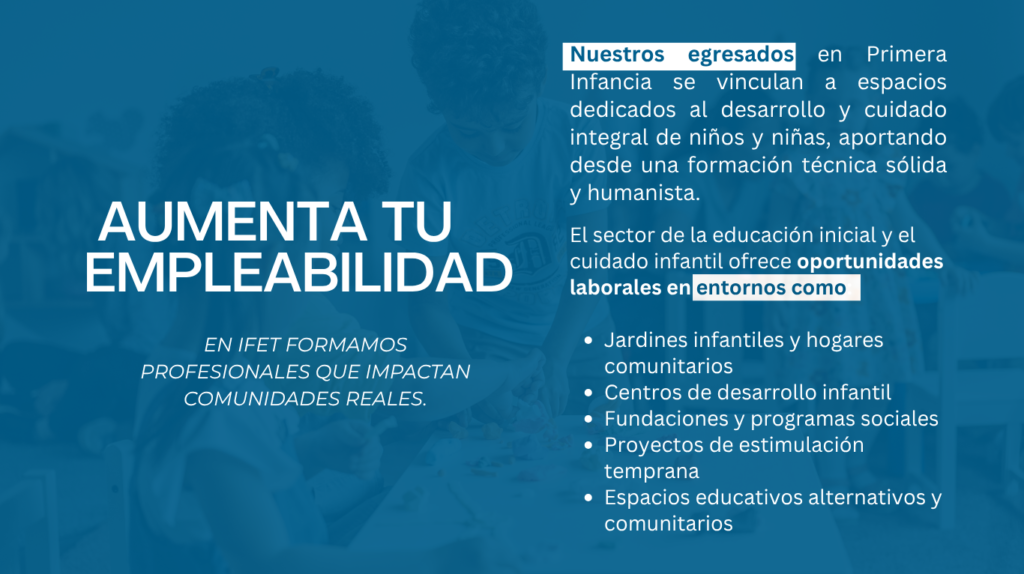 AUMENTA TU EMPLEABILIDAD

EN IFET FORMAMOS PROFESIONALES QUE IMPACTAN COMUNIDADES REALES.

Nuestros egresados en Primera Infancia se vinculan a espacios dedicados al desarrollo y cuidado integral de niños y niñas, aportando desde una formación técnica sólida y humanista.

El sector de la educación inicial y el cuidado infantil ofrece oportunidades laborales en entornos como

- Jardines infantiles y hogares comunitarios
- Centros de desarrollo infantil
- Fundaciones y programas sociales
- Proyectos de estimulación temprana
- Espacios educativos alternativos y comunitarios